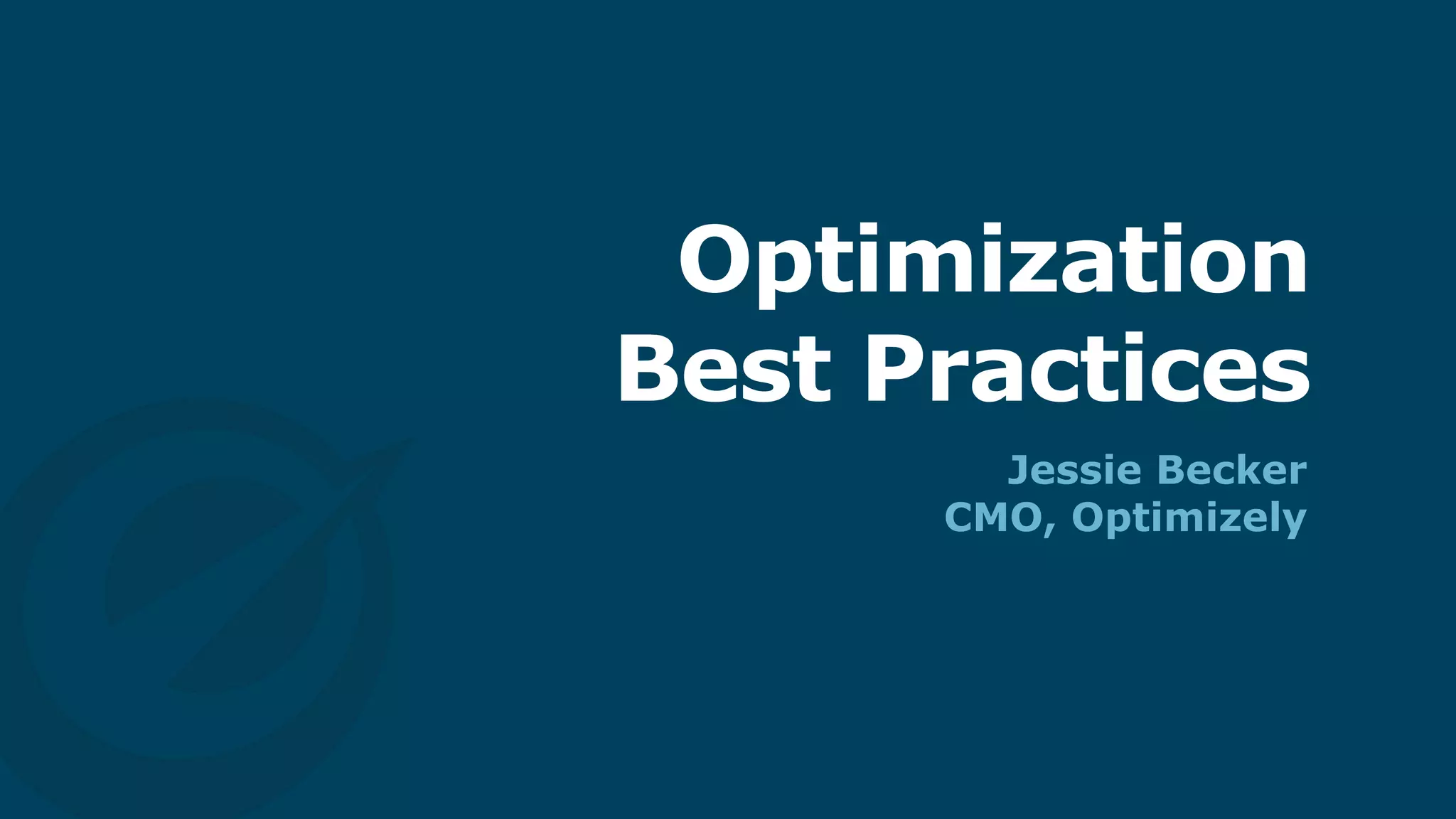 Optimization
Best Practices

Jessie Becker
CMO, Optimizely